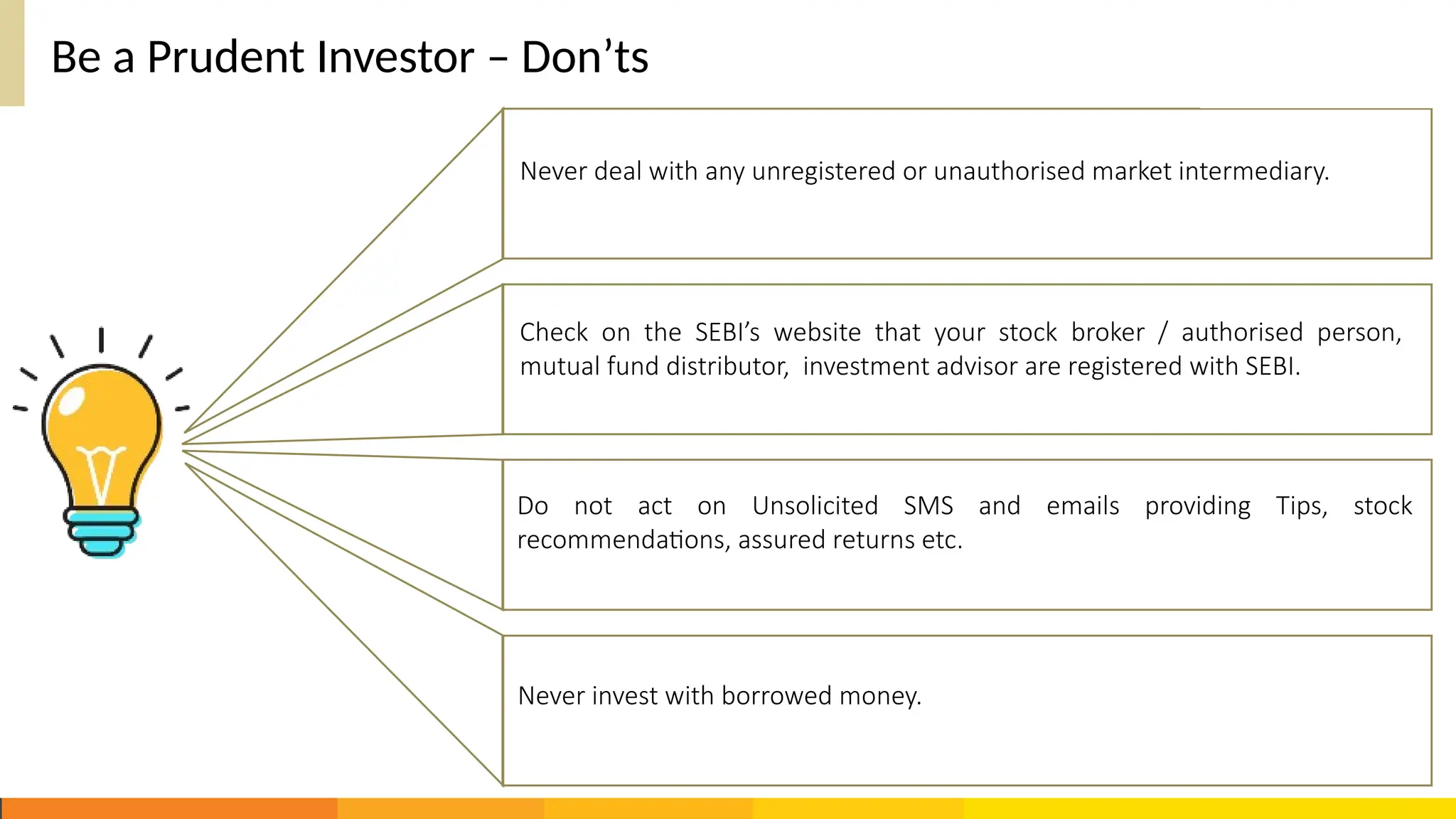 Be a Prudent Investor – Don’ts

Never deal with any unregistered or unauthorised market intermediary.

Check on the SEBI’s website that your stock broker / authorised person, mutual fund distributor, investment advisor are registered with SEBI.

Do not act on Unsolicited SMS and emails providing Tips, stock recommendations, assured returns etc.

Never invest with borrowed money.